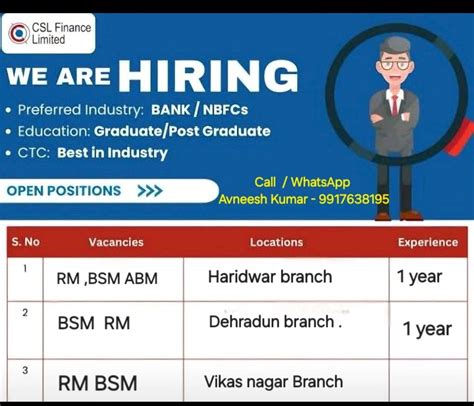 CSL Finance Limited

WE ARE HIRING

• Preferred Industry: BANK / NBFCs
• Education: Graduate/Post Graduate
• CTC: Best in Industry

OPEN POSITIONS >>>

Call / WhatsApp
Avneesh Kumar - 9917638195

| S. No | Vacancies | Locations | Experience |
|---|---|---|---|
| 1 | RM ,BSM ABM | Haridwar branch | 1 year |
| 2 | BSM RM | Dehradun branch . | 1 year |
| 3 | RM BSM | Vikas nagar Branch | |